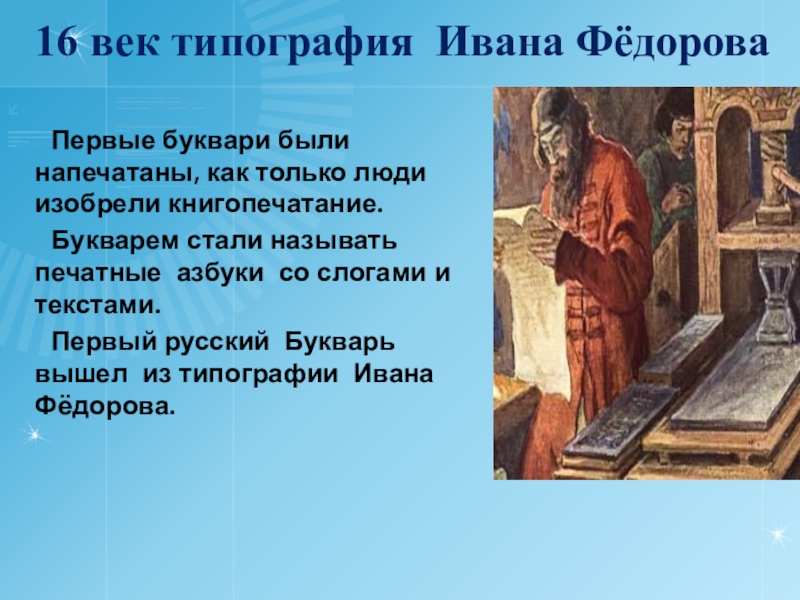 16 век типография Ивана Фёдорова

Первые буквари были напечатаны, как только люди изобрели книгопечатание.

Букварем стали называть печатные азбуки со слогами и текстами.

Первый русский Букварь вышел из типографии Ивана Фёдорова.